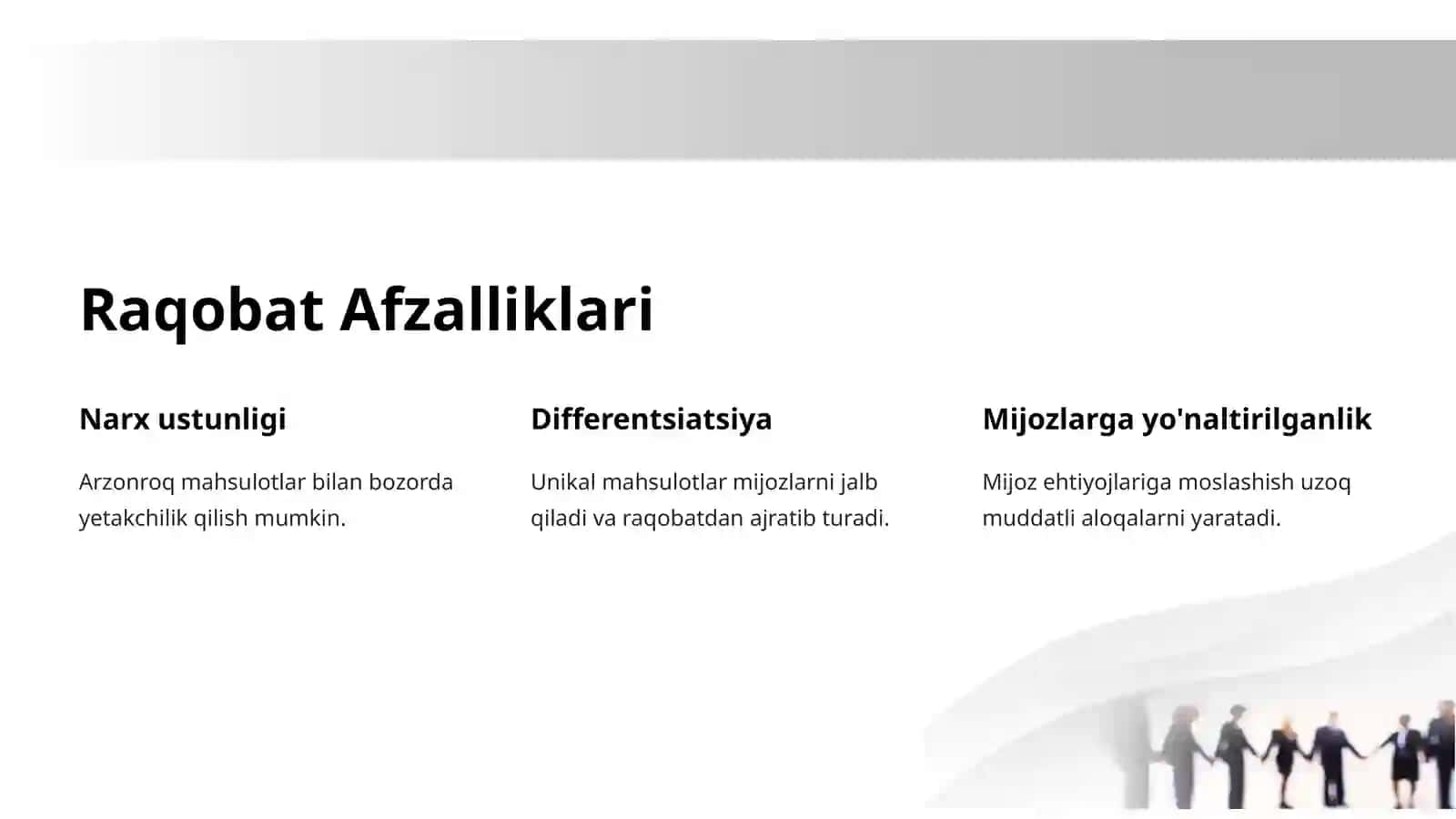 Raqobat Afzalliklari

Narx ustunligi

Arzonroq mahsulotlar bilan bozorda yetakchilik qilish mumkin.

Differentsiatsiya

Unikal mahsulotlar mijozlarni jalb qiladi va raqobatdan ajratib turadi.

Mijozlarga yo'naltirilganlik

Mijoz ehtiyojlariga moslashish uzoq muddatli aloqalarni yaratadi.